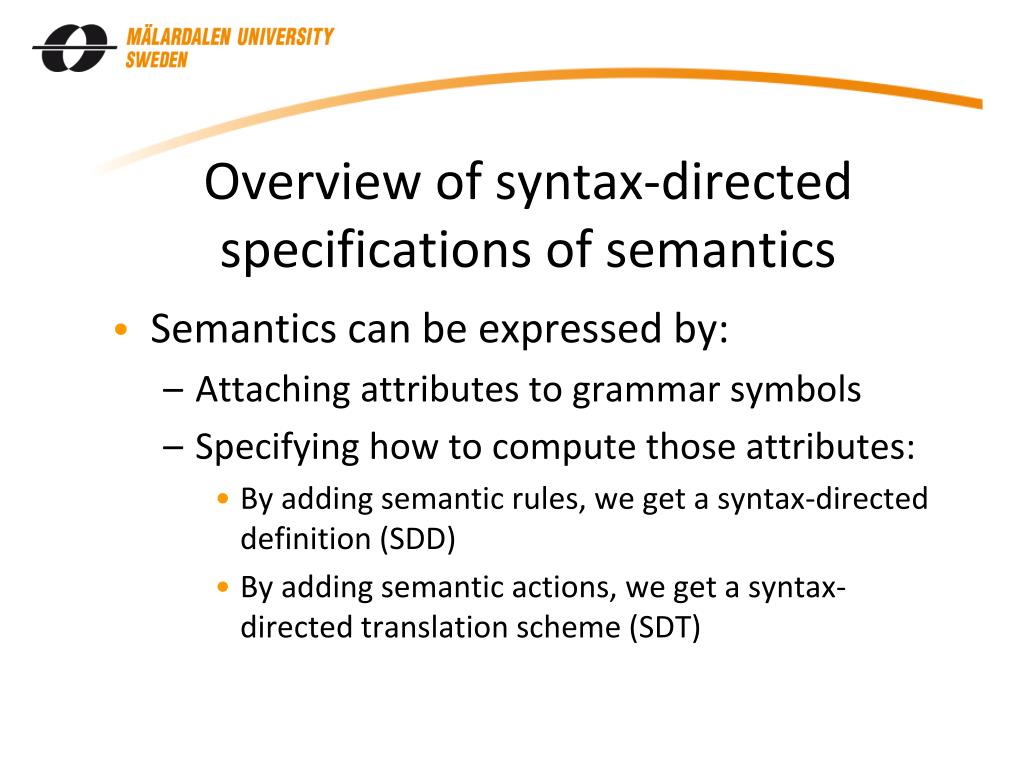 MÄLARDALEN UNIVERSITY
SWEDEN

Overview of syntax-directed specifications of semantics

• Semantics can be expressed by:
– Attaching attributes to grammar symbols
– Specifying how to compute those attributes:
• By adding semantic rules, we get a syntax-directed definition (SDD)
• By adding semantic actions, we get a syntax-directed translation scheme (SDT)